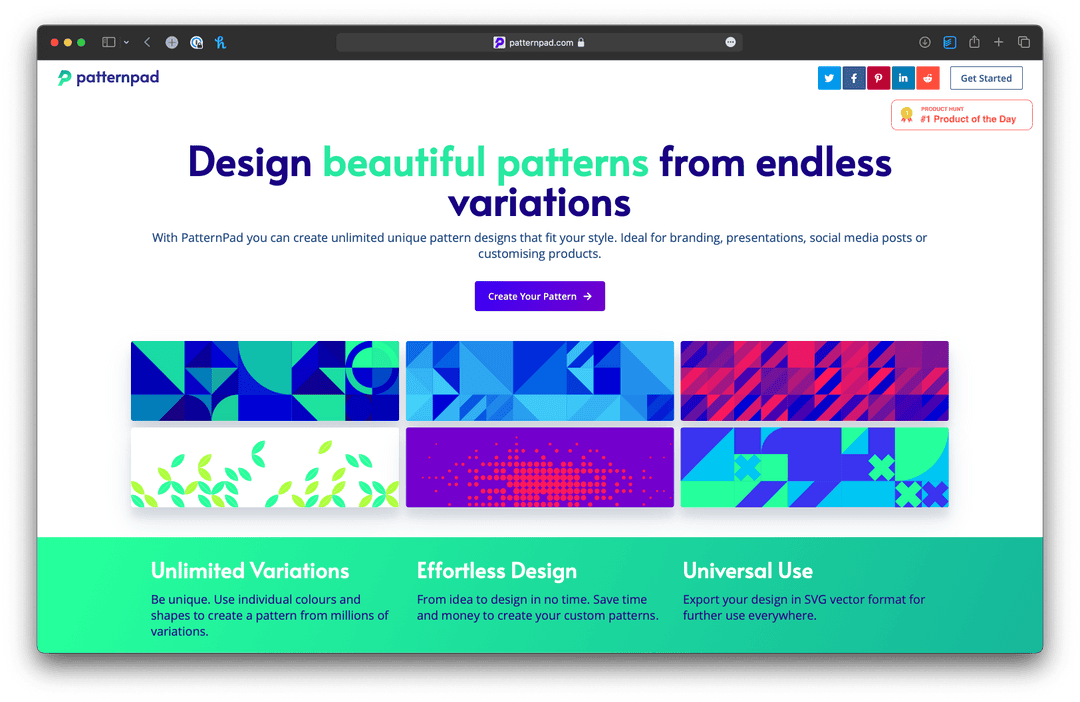 patternpad.com

patternpad

Get Started

PRODUCT HUNT
#1 Product of the Day

Design beautiful patterns from endless variations

With PatternPad you can create unlimited unique pattern designs that fit your style. Ideal for branding, presentations, social media posts or customising products.

Create Your Pattern →

Unlimited Variations

Be unique. Use individual colours and shapes to create a pattern from millions of variations.

Effortless Design

From idea to design in no time. Save time and money to create your custom patterns.

Universal Use

Export your design in SVG vector format for further use everywhere.